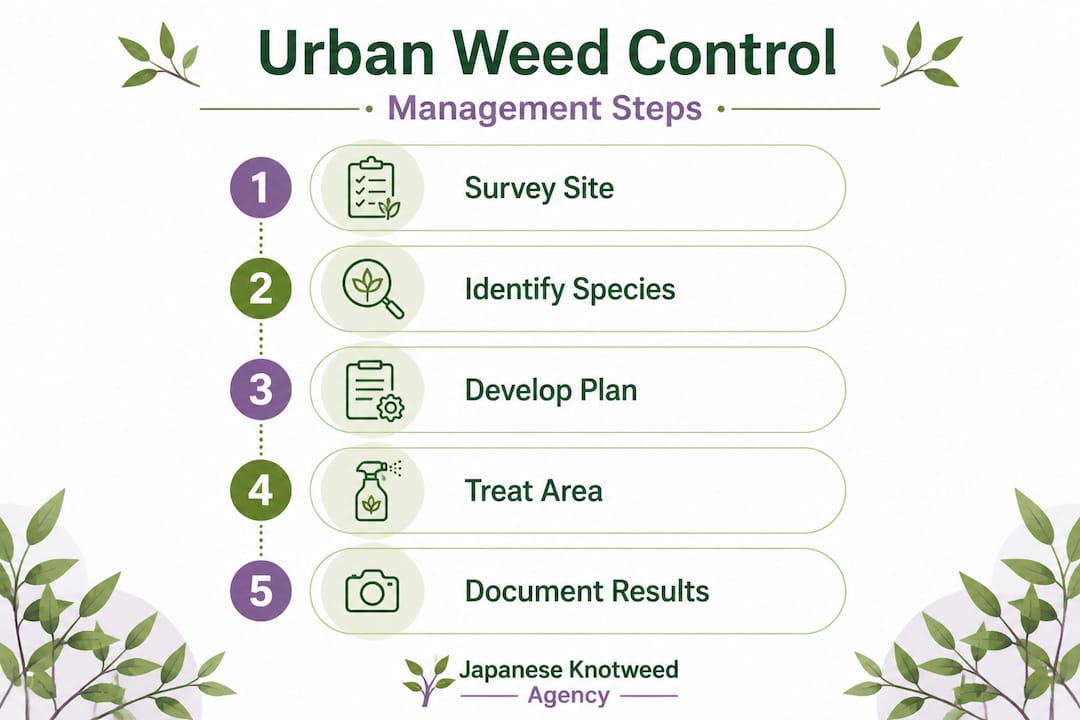 Urban Weed Control

Management Steps

1 Survey Site

2 Identify Species

3 Develop Plan

4 Treat Area

5 Document Results

Japanese Knotweed Agency